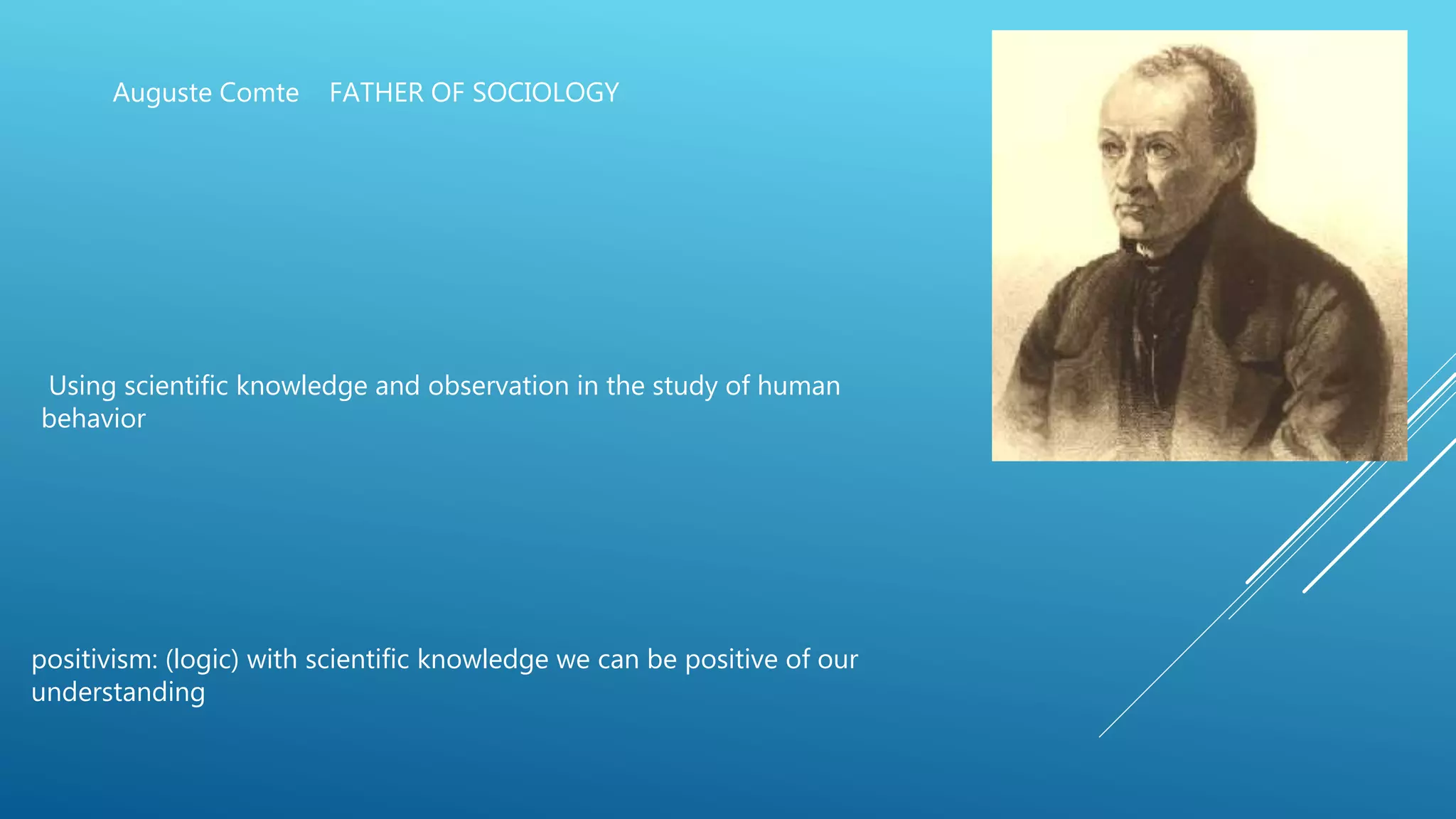 Auguste Comte FATHER OF SOCIOLOGY

Using scientific knowledge and observation in the study of human behavior

positivism: (logic) with scientific knowledge we can be positive of our understanding